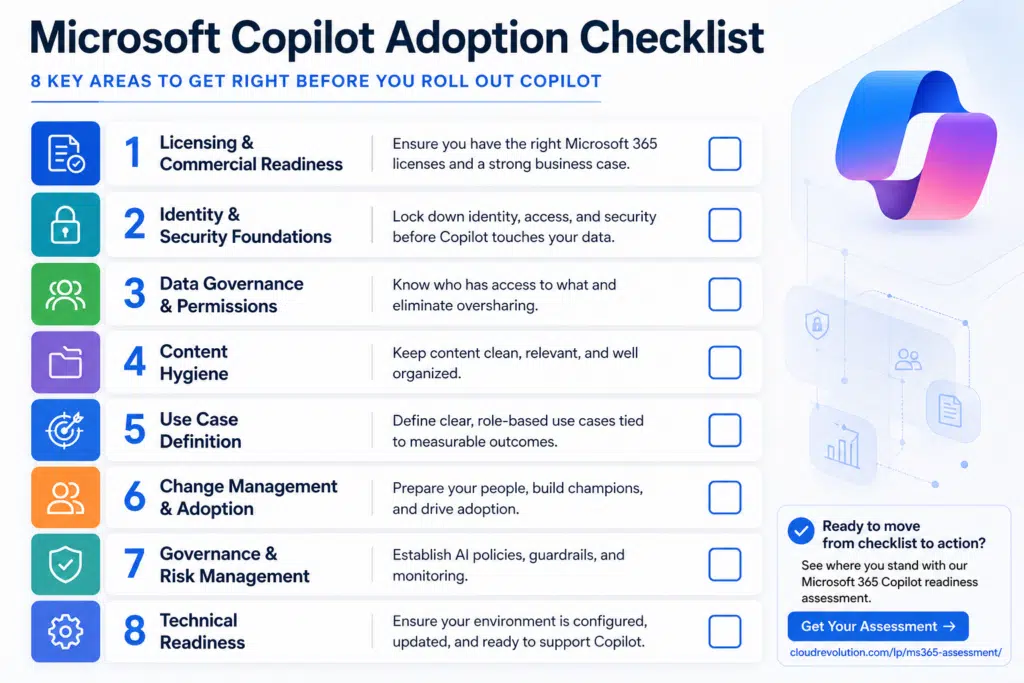 Microsoft Copilot Adoption Checklist

8 KEY AREAS TO GET RIGHT BEFORE YOU ROLL OUT COPILOT

1 Licensing & Commercial Readiness
Ensure you have the right Microsoft 365 licenses and a strong business case.

2 Identity & Security Foundations
Lock down identity, access, and security before Copilot touches your data.

3 Data Governance & Permissions
Know who has access to what and eliminate oversharing.

4 Content Hygiene
Keep content clean, relevant, and well organized.

5 Use Case Definition
Define clear, role-based use cases tied to measurable outcomes.

6 Change Management & Adoption
Prepare your people, build champions, and drive adoption.

7 Governance & Risk Management
Establish AI policies, guardrails, and monitoring.

8 Technical Readiness
Ensure your environment is configured, updated, and ready to support Copilot.

Ready to move from checklist to action?

See where you stand with our Microsoft 365 Copilot readiness assessment.

Get Your Assessment →

cloudrevolution.com/lp/ms365-assessment/